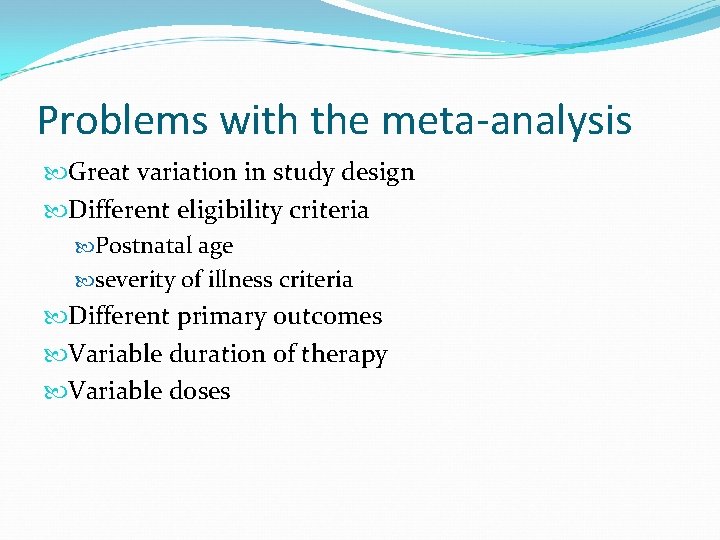 Problems with the meta-analysis

Great variation in study design
Different eligibility criteria
Postnatal age
severity of illness criteria
Different primary outcomes
Variable duration of therapy
Variable doses